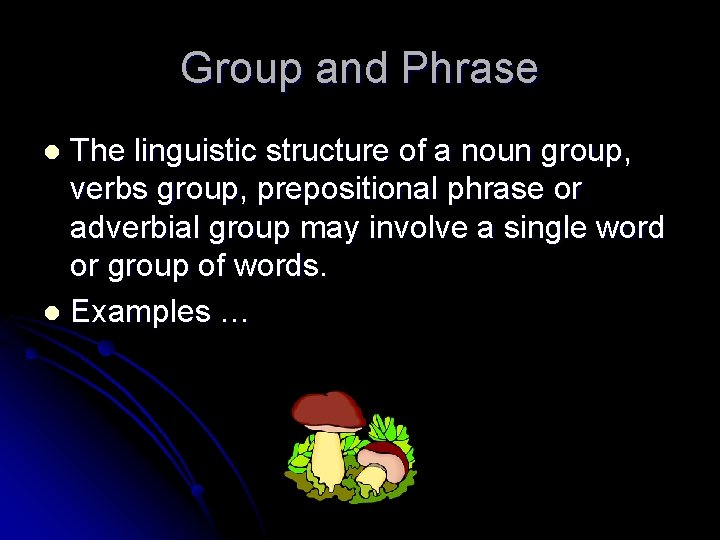 Group and Phrase

- The linguistic structure of a noun group, verbs group, prepositional phrase or adverbial group may involve a single word or group of words.
- Examples …